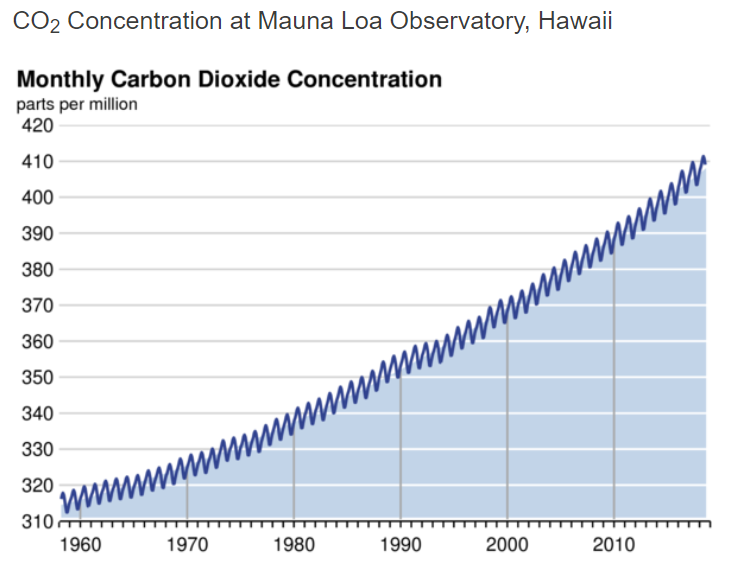 $CO_2$ Concentration at Mauna Loa Observatory, Hawaii

Monthly Carbon Dioxide Concentration
parts per million

420
410
400
390
380
370
360
350
340
330
320
310

1960
1970
1980
1990
2000
2010